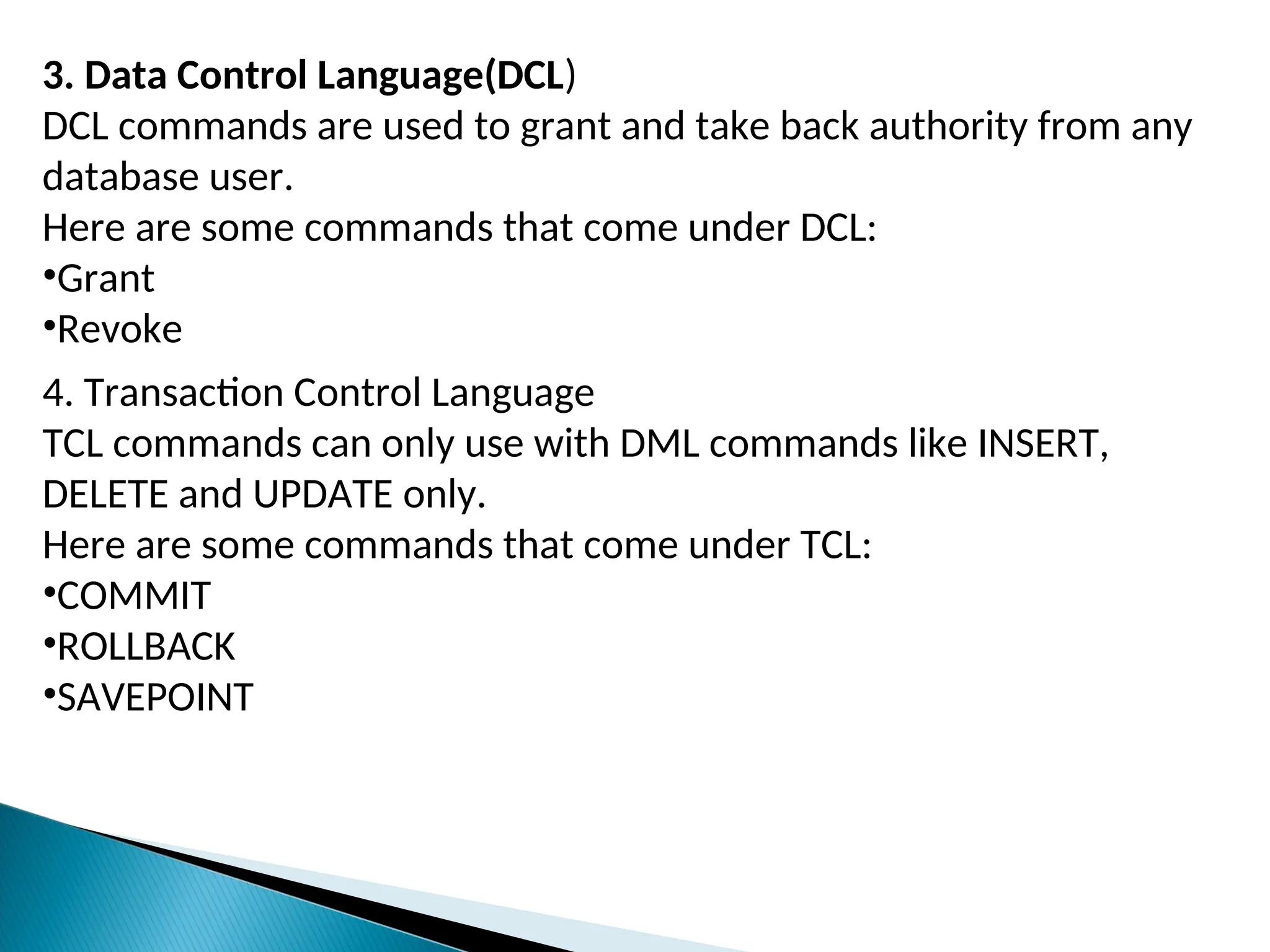 3. Data Control Language(DCL)
DCL commands are used to grant and take back authority from any database user.
Here are some commands that come under DCL:
•Grant
•Revoke

4. Transaction Control Language
TCL commands can only use with DML commands like INSERT, DELETE and UPDATE only.
Here are some commands that come under TCL:
•COMMIT
•ROLLBACK
•SAVEPOINT